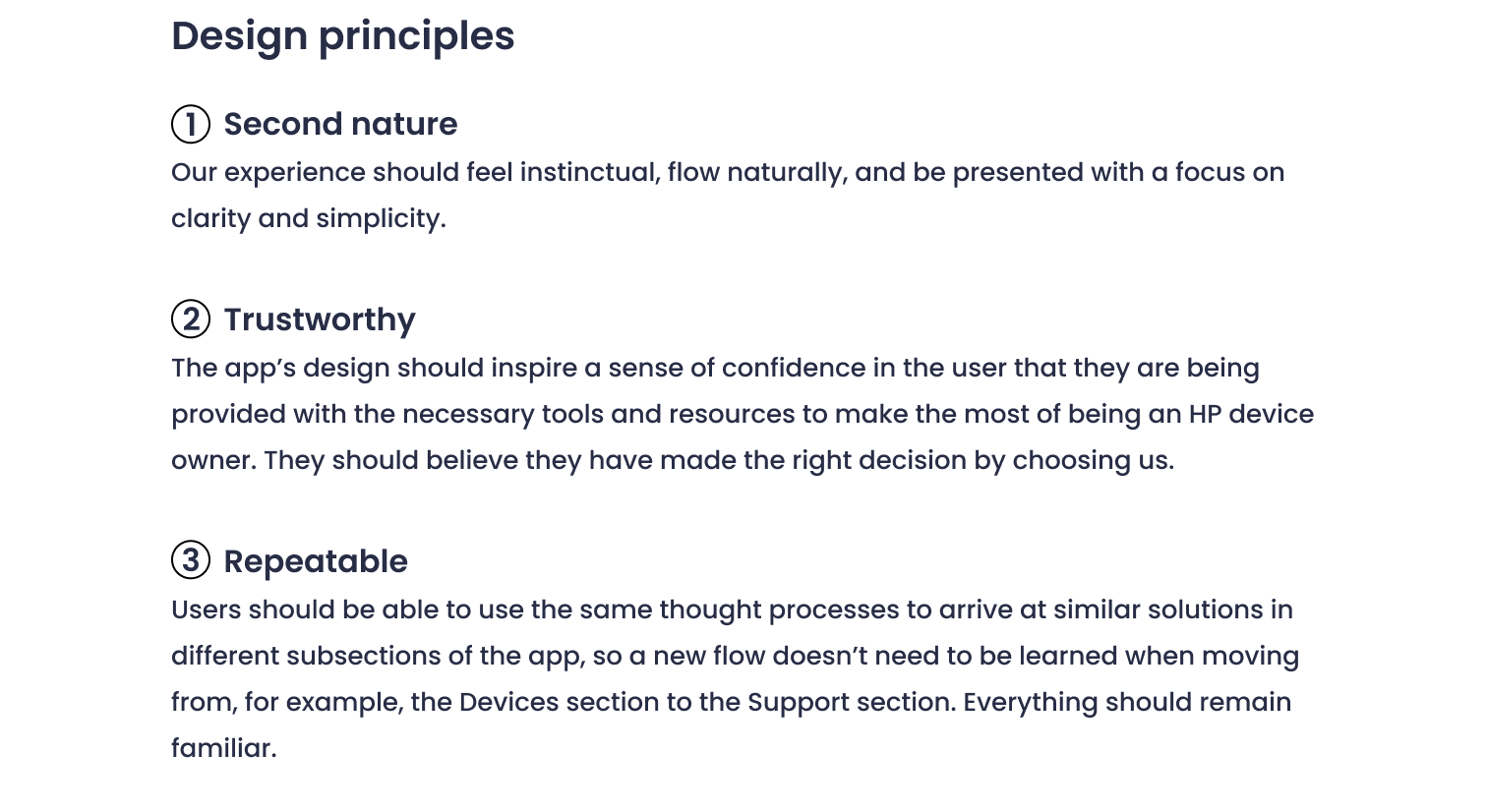 Design principles

① Second nature
Our experience should feel instinctual, flow naturally, and be presented with a focus on clarity and simplicity.

② Trustworthy
The app's design should inspire a sense of confidence in the user that they are being provided with the necessary tools and resources to make the most of being an HP device owner. They should believe they have made the right decision by choosing us.

③ Repeatable
Users should be able to use the same thought processes to arrive at similar solutions in different subsections of the app, so a new flow doesn't need to be learned when moving from, for example, the Devices section to the Support section. Everything should remain familiar.